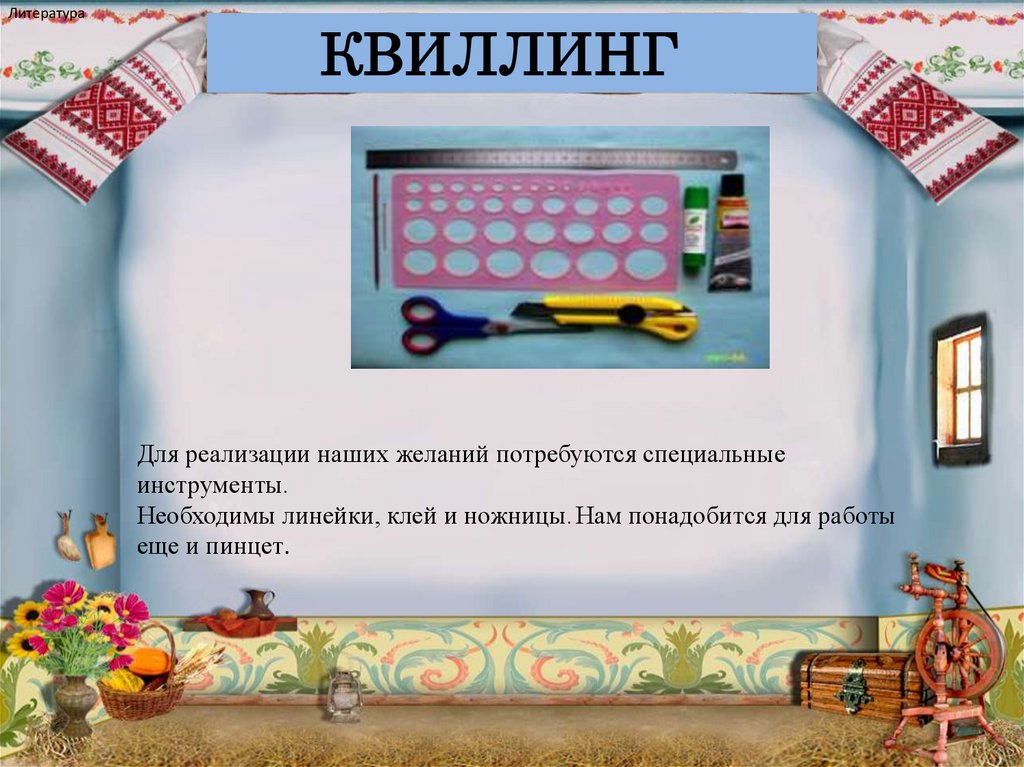 Литература

КВИЛЛИНГ

Для реализации наших желаний потребуются специальные инструменты.
Необходимы линейки, клей и ножницы. Нам понадобится для работы еще и пинцет.